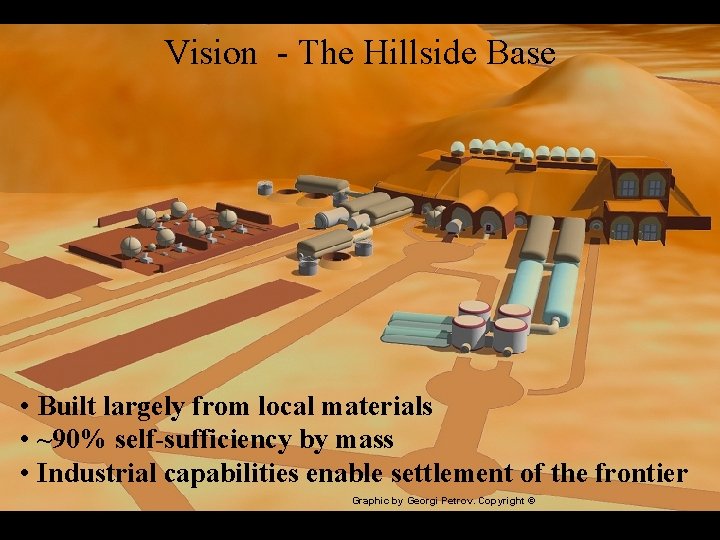 Vision - The Hillside Base

• Built largely from local materials
• ~90% self-sufficiency by mass
• Industrial capabilities enable settlement of the frontier

Graphic by Georgi Petrov. Copyright ©